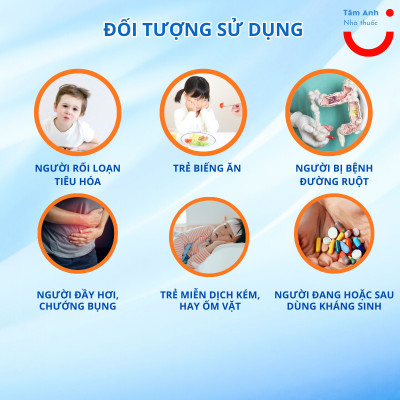 ĐỐI TƯỢNG SỬ DỤNG

Tâm Anh
Nhà thuốc

NGƯỜI RỐI LOẠN TIÊU HÓA

TRẺ BIẾNG ĂN

NGƯỜI BỊ BỆNH ĐƯỜNG RUỘT

NGƯỜI ĐẦY HƠI, CHƯỚNG BỤNG

TRẺ MIỄN DỊCH KÉM, HAY ỐM VẶT

NGƯỜI ĐANG HOẶC SAU DÙNG KHÁNG SINH